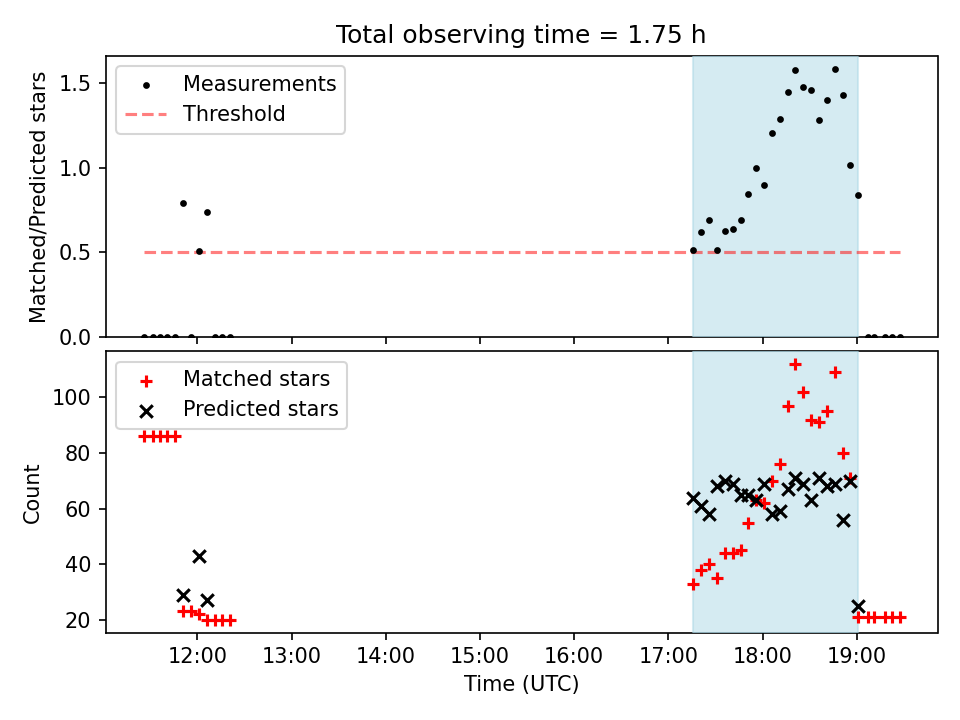 Total observing time = 1.75 h

Measurements
Threshold

Matched/Predicted stars

1.5
1.0
0.5
0.0

Matched stars
Predicted stars

Count

100
80
60
40
20

12:00
13:00
14:00
15:00
16:00
17:00
18:00
19:00

Time (UTC)